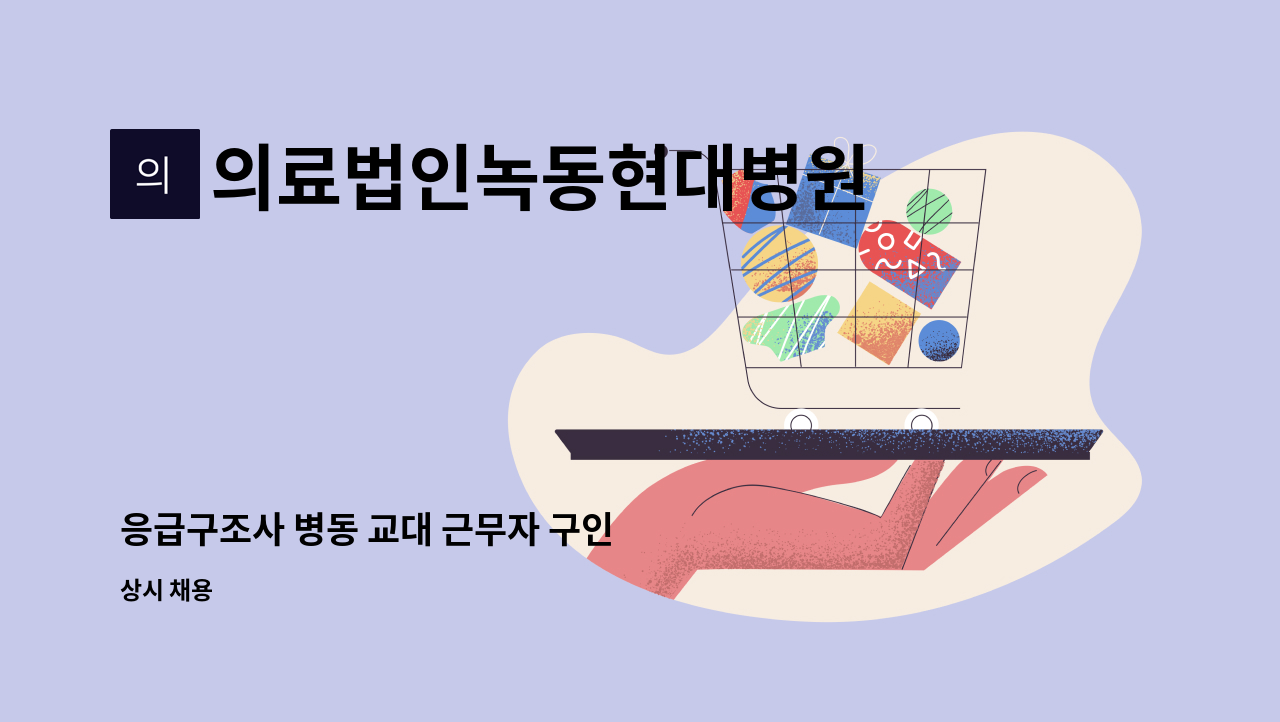 의

의료법인녹동현대병원

응급구조사 병동 교대 근무자 구인

상시 채용